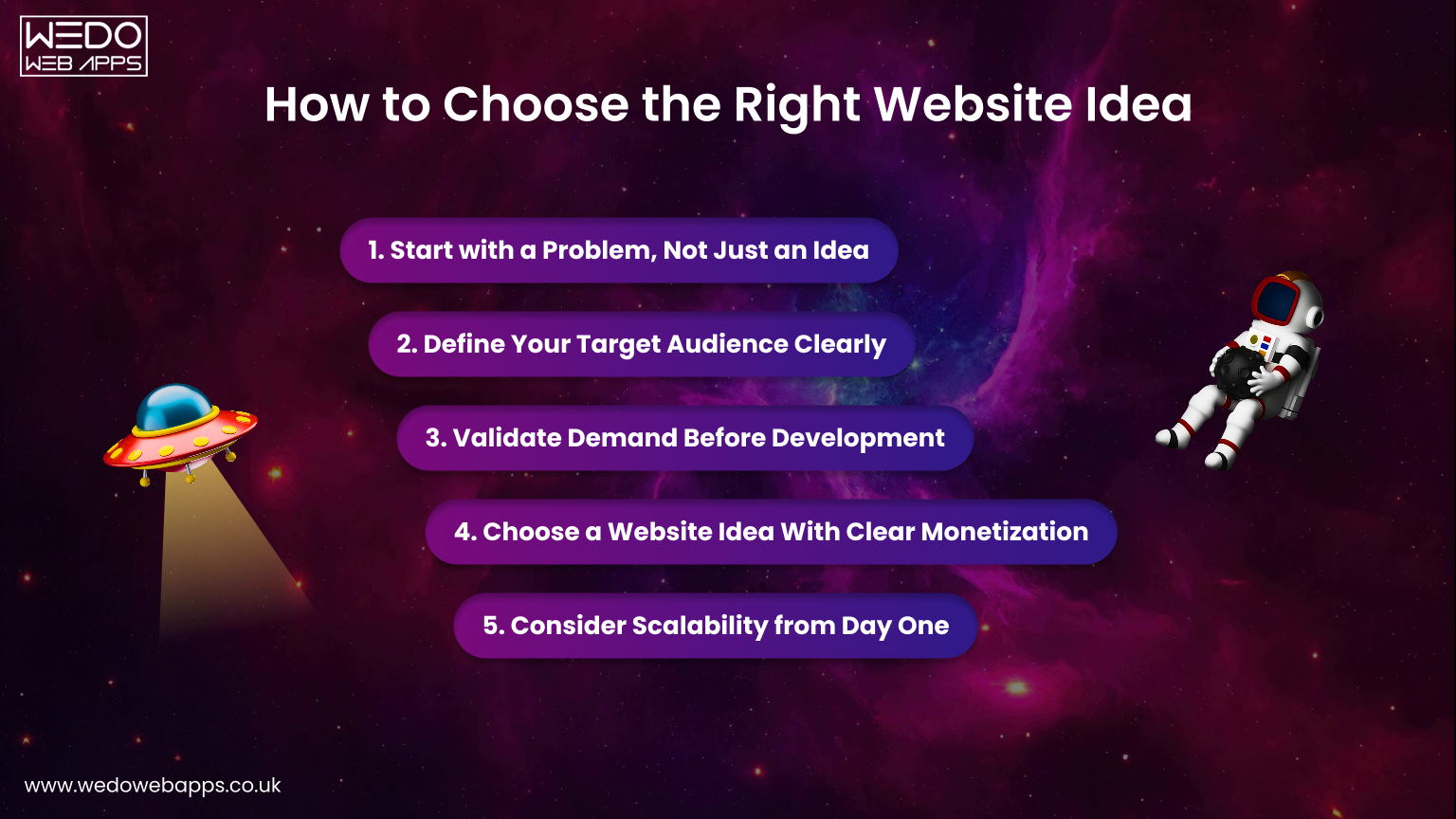 WEDO
WEB APPS

How to Choose the Right Website Idea

1. Start with a Problem, Not Just an Idea

2. Define Your Target Audience Clearly

3. Validate Demand Before Development

4. Choose a Website Idea With Clear Monetization

5. Consider Scalability from Day One

www.wedowebapps.co.uk